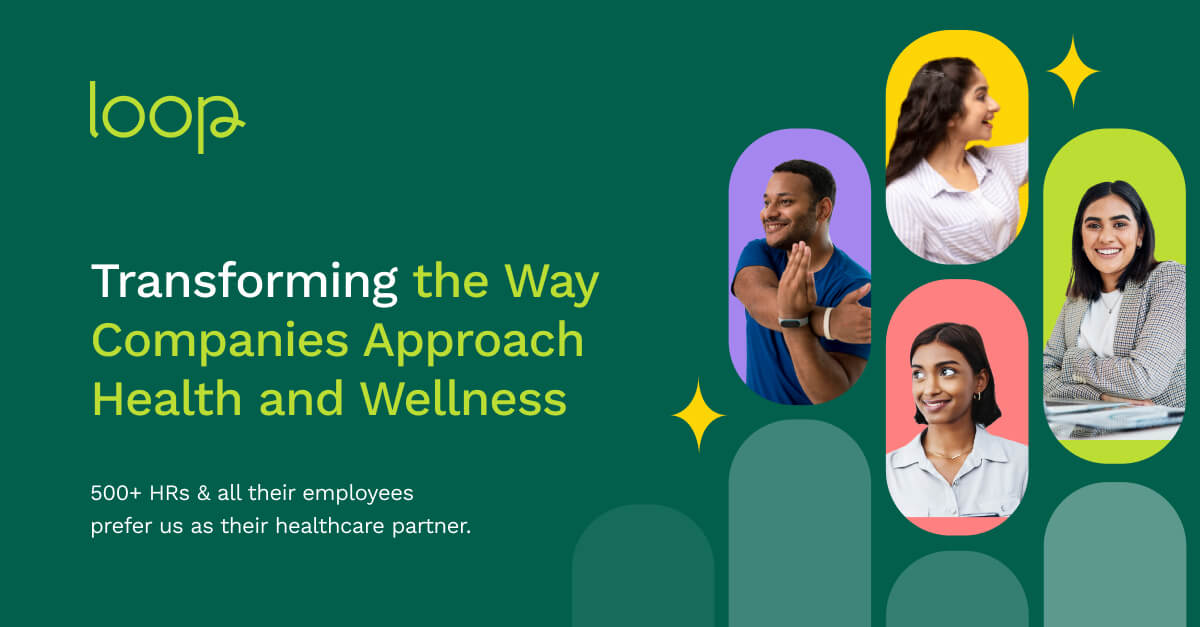 loop

Transforming the Way Companies Approach Health and Wellness

500+ HRs & all their employees prefer us as their healthcare partner.